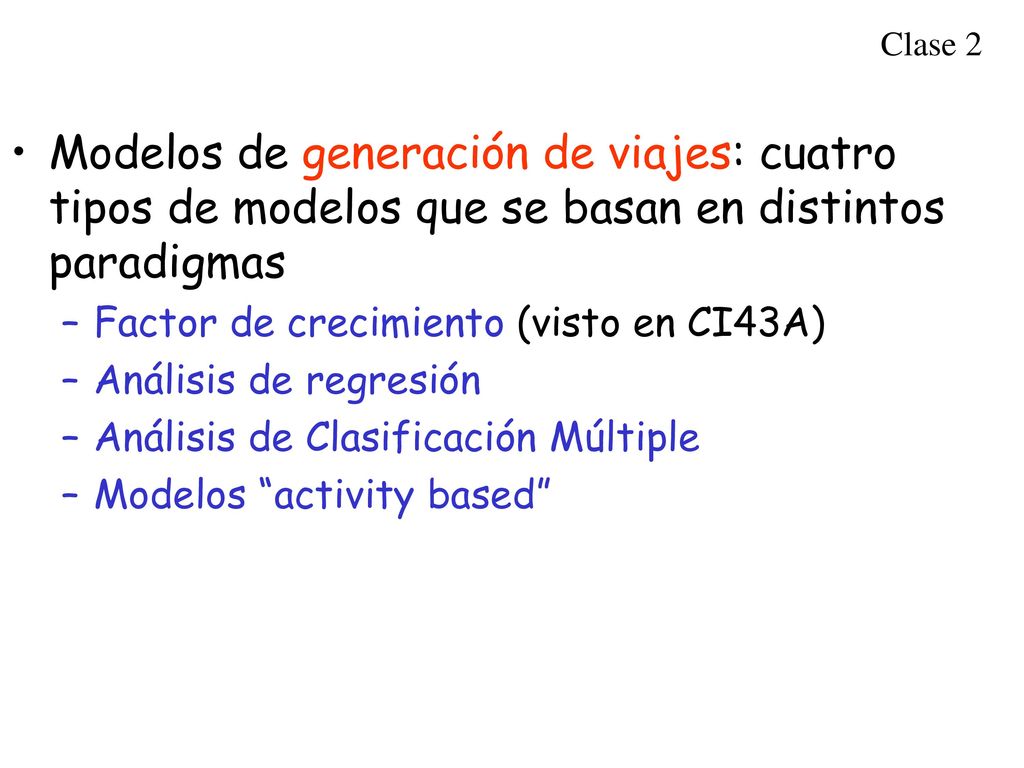 Clase 2

• Modelos de generación de viajes: cuatro tipos de modelos que se basan en distintos paradigmas
– Factor de crecimiento (visto en CI43A)
– Análisis de regresión
– Análisis de Clasificación Múltiple
– Modelos “activity based”